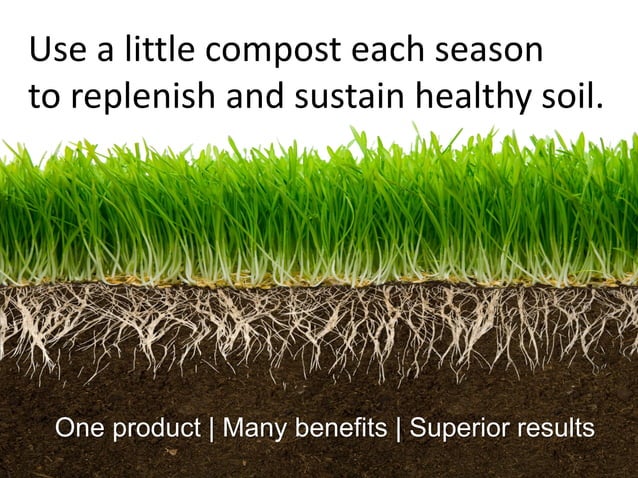 Use a little compost each season to replenish and sustain healthy soil.

One product | Many benefits | Superior results